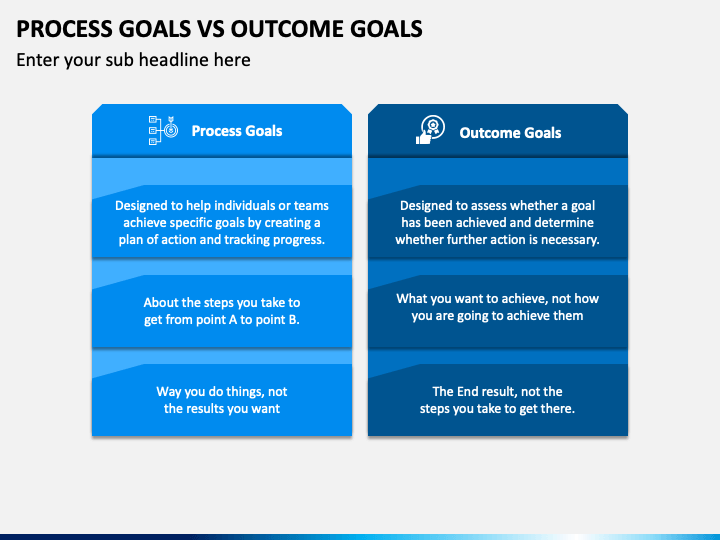 PROCESS GOALS VS OUTCOME GOALS

Enter your sub headline here

Process Goals

Designed to help individuals or teams achieve specific goals by creating a plan of action and tracking progress.

About the steps you take to get from point A to point B.

Way you do things, not the results you want

Outcome Goals

Designed to assess whether a goal has been achieved and determine whether further action is necessary.

What you want to achieve, not how you are going to achieve them

The End result, not the steps you take to get there.